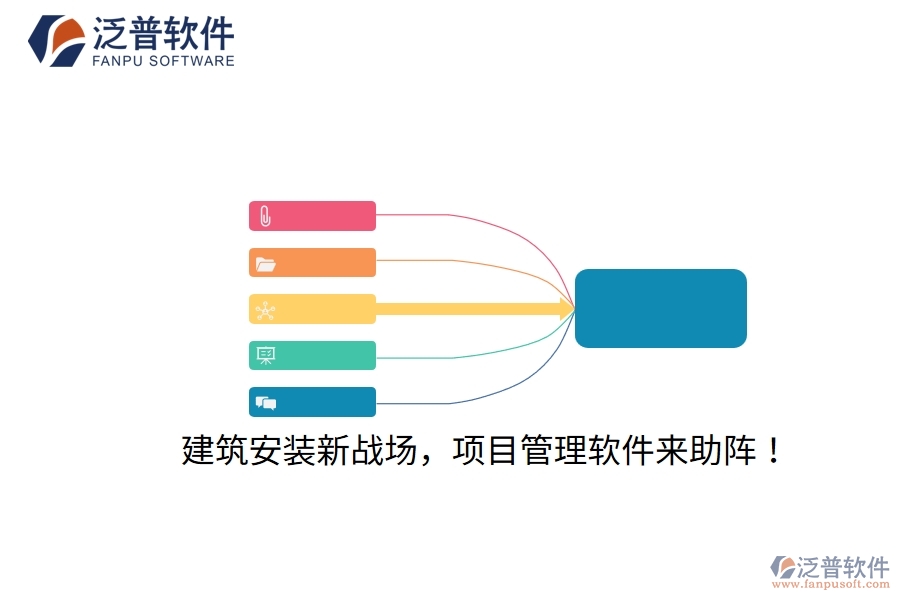 泛普软件
FANPU SOFTWARE

建筑安装新战场，项目管理软件来助阵！

泛普软件
www.fanpusoft.com